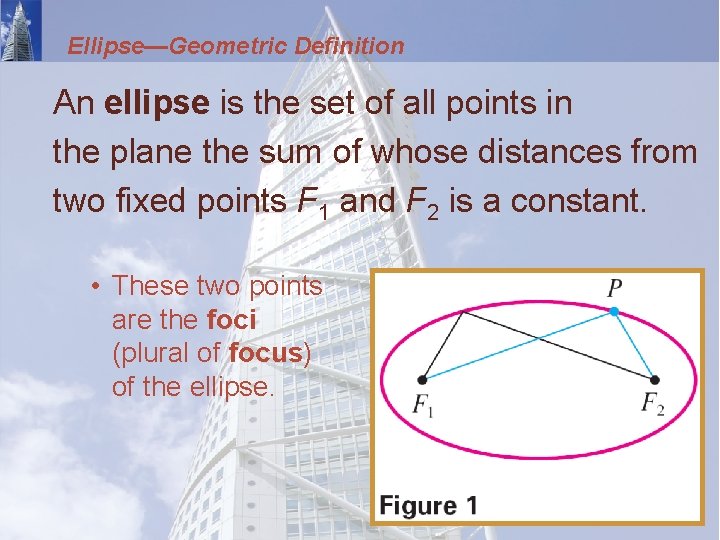 Ellipse—Geometric Definition

An **ellipse** is the set of all points in the plane the sum of whose distances from two fixed points $F_1$ and $F_2$ is a constant.

• These two points are the **foci** (plural of **focus**) of the ellipse.

$P$

$F_1$

$F_2$

Figure 1